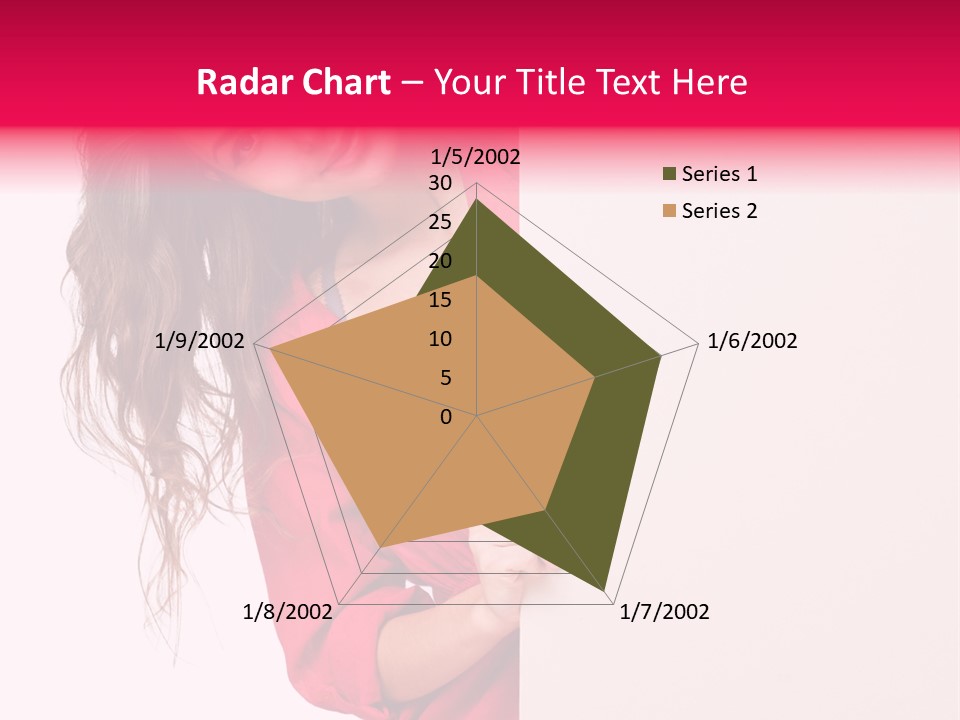 Radar Chart – Your Title Text Here

1/5/2002
30
25
20
15
10
5
0
1/6/2002
1/7/2002
1/8/2002
1/9/2002

Series 1
Series 2